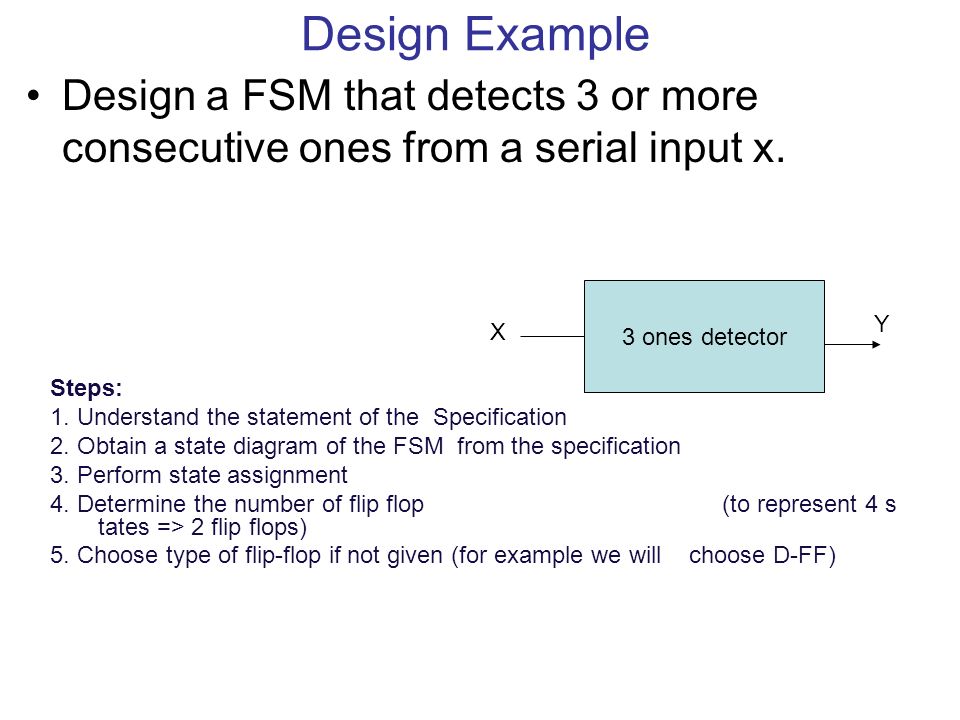 Design Example

• Design a FSM that detects 3 or more consecutive ones from a serial input x.

X

3 ones detector

Y

Steps:
1. Understand the statement of the Specification
2. Obtain a state diagram of the FSM from the specification
3. Perform state assignment
4. Determine the number of flip flop (to represent 4 s tates => 2 flip flops)
5. Choose type of flip-flop if not given (for example we will choose D-FF)